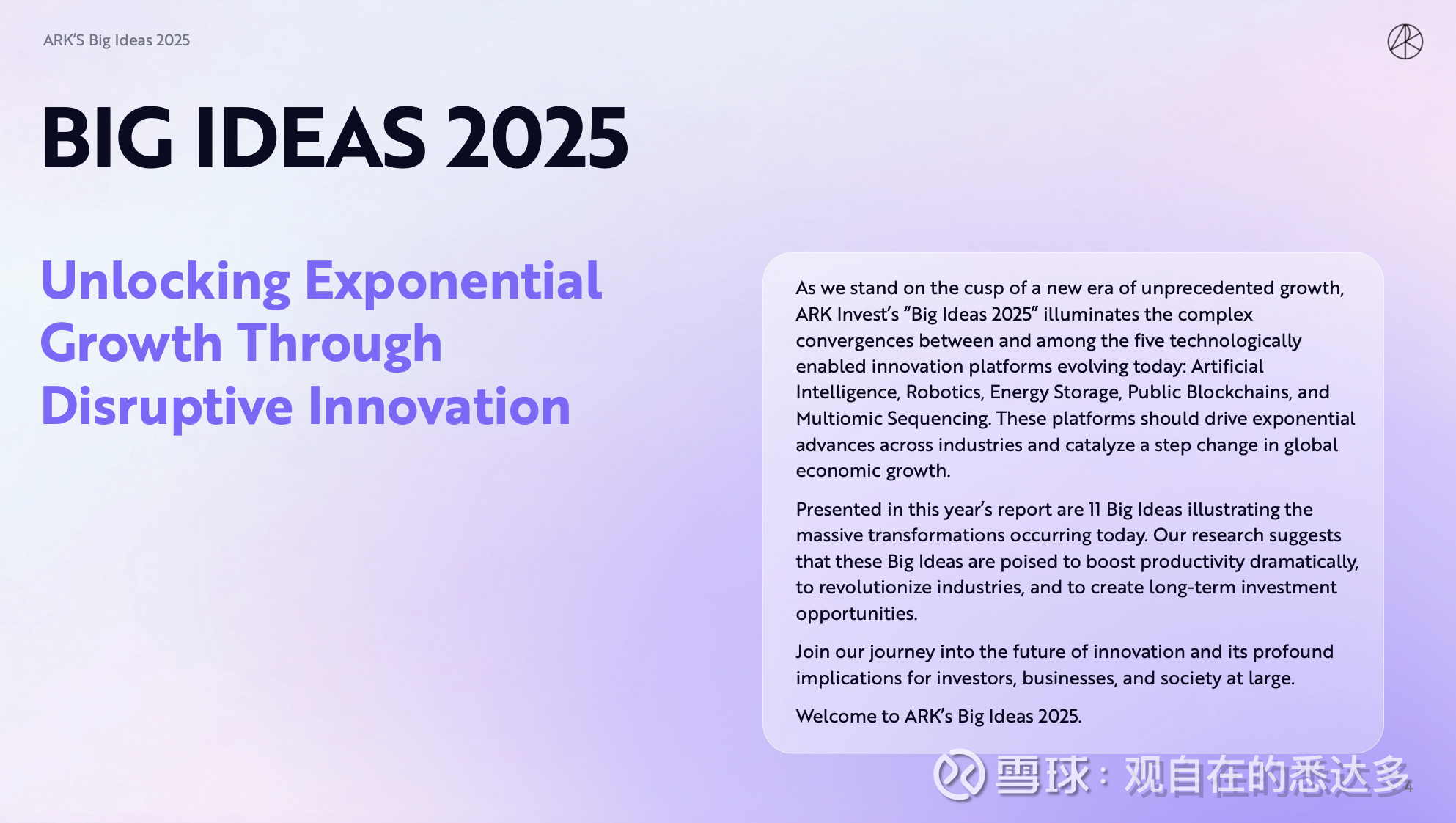 ARK'S Big Ideas 2025

BIG IDEAS 2025

Unlocking Exponential Growth Through Disruptive Innovation

As we stand on the cusp of a new era of unprecedented growth, ARK Invest's "Big Ideas 2025" illuminates the complex convergences between and among the five technologically enabled innovation platforms evolving today: Artificial Intelligence, Robotics, Energy Storage, Public Blockchains, and Multiomic Sequencing. These platforms should drive exponential advances across industries and catalyze a step change in global economic growth.

Presented in this year's report are 11 Big Ideas illustrating the massive transformations occurring today. Our research suggests that these Big Ideas are poised to boost productivity dramatically, to revolutionize industries, and to create long-term investment opportunities.

Join our journey into the future of innovation and its profound implications for investors, businesses, and society at large.

Welcome to ARK's Big Ideas 2025.

雪球：观自在的悉达多

4